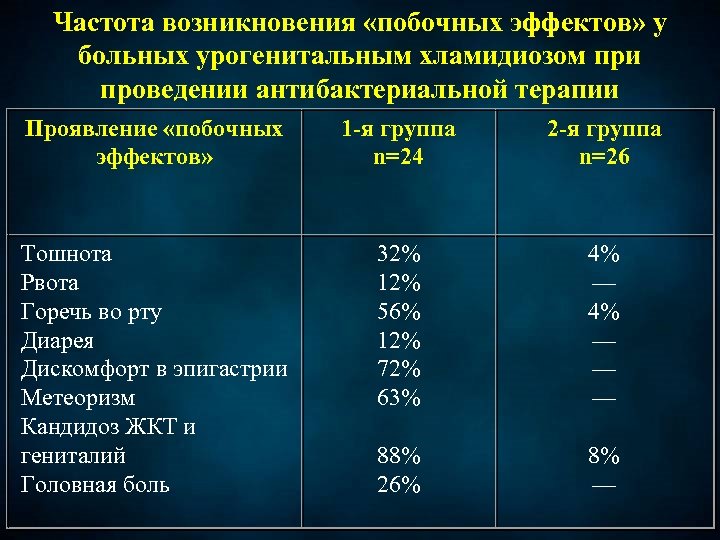 Частота возникновения «побочных эффектов» у больных урогенитальным хламидиозом при проведении антибактериальной терапии

| Проявление «побочных эффектов» | 1-я группа n=24 | 2-я группа n=26 |
|---|---|---|
| Тошнота | 32% | 4% |
| Рвота | 12% | — |
| Горечь во рту | 56% | 4% |
| Диарея | 12% | — |
| Дискомфорт в эпигастрии | 72% | — |
| Метеоризм | 63% | — |
| Кандидоз ЖКТ и гениталий | 88% | 8% |
| Головная боль | 26% | — |